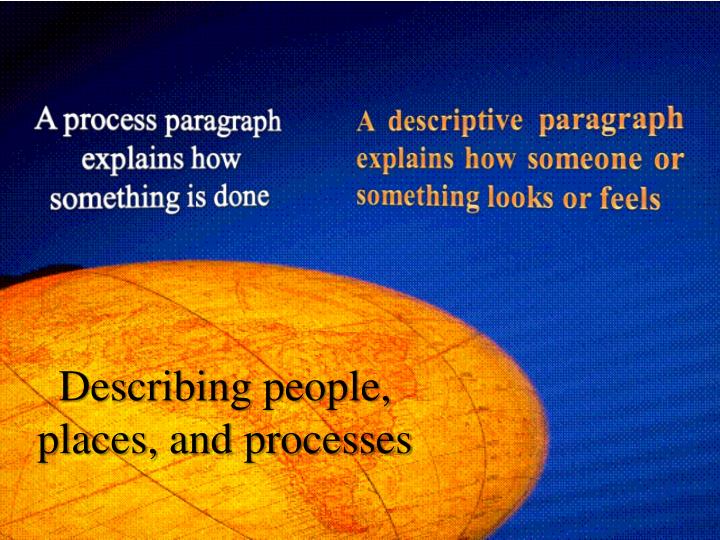 A process paragraph explains how something is done

A descriptive paragraph explains how someone or something looks or feels

Describing people, places, and processes